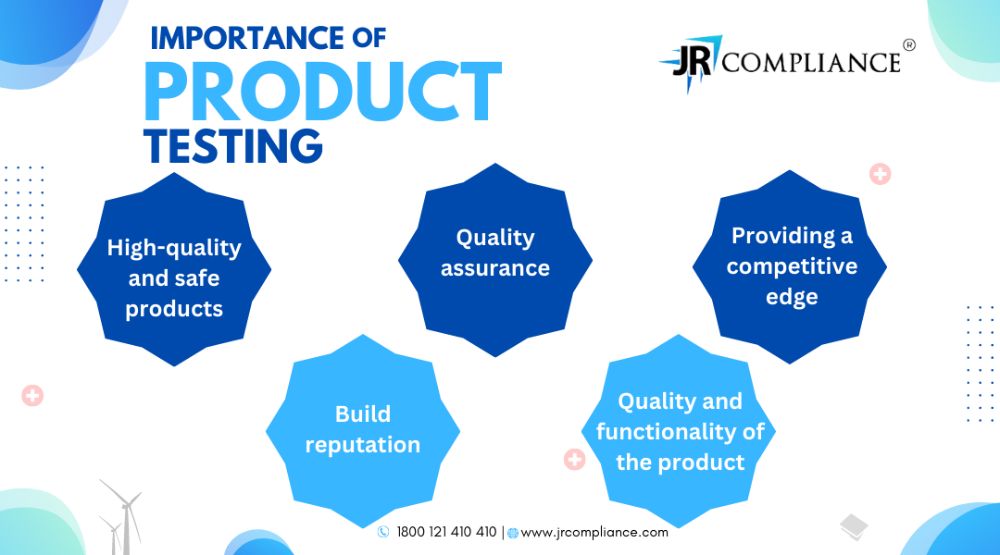 IMPORTANCE OF
PRODUCT
TESTING

JR COMPLIANCE ®

High-quality and safe products

Quality assurance

Providing a competitive edge

Build reputation

Quality and functionality of the product

1800 121 410 410 | www.jrcompliance.com